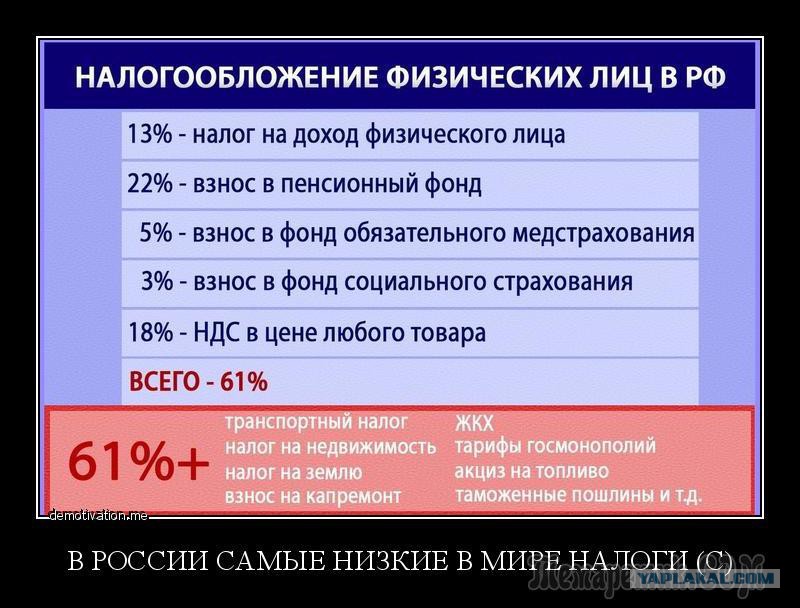 НАЛОГООБЛОЖЕНИЕ ФИЗИЧЕСКИХ ЛИЦ В РФ

13% - налог на доход физического лица

22% - взнос в пенсионный фонд

5% - взнос в фонд обязательного медстрахования

3% - взнос в фонд социального страхования

18% - НДС в цене любого товара

ВСЕГО - 61%

61%+

транспортный налог
налог на недвижимость
налог на землю
взнос на капремонт

ЖКХ
тарифы госмонополий
акциз на топливо
таможенные пошлины и т.д.

demotivation.me

В РОССИИ САМЫЕ НИЗКИЕ В МИРЕ НАЛОГИ (С)

YAPLAKAL.COM